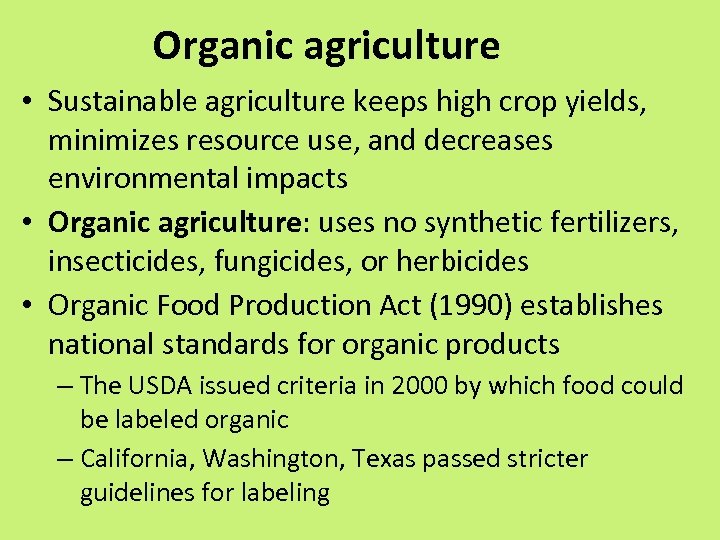 Organic agriculture

• Sustainable agriculture keeps high crop yields, minimizes resource use, and decreases environmental impacts
• Organic agriculture: uses no synthetic fertilizers, insecticides, fungicides, or herbicides
• Organic Food Production Act (1990) establishes national standards for organic products
– The USDA issued criteria in 2000 by which food could be labeled organic
– California, Washington, Texas passed stricter guidelines for labeling